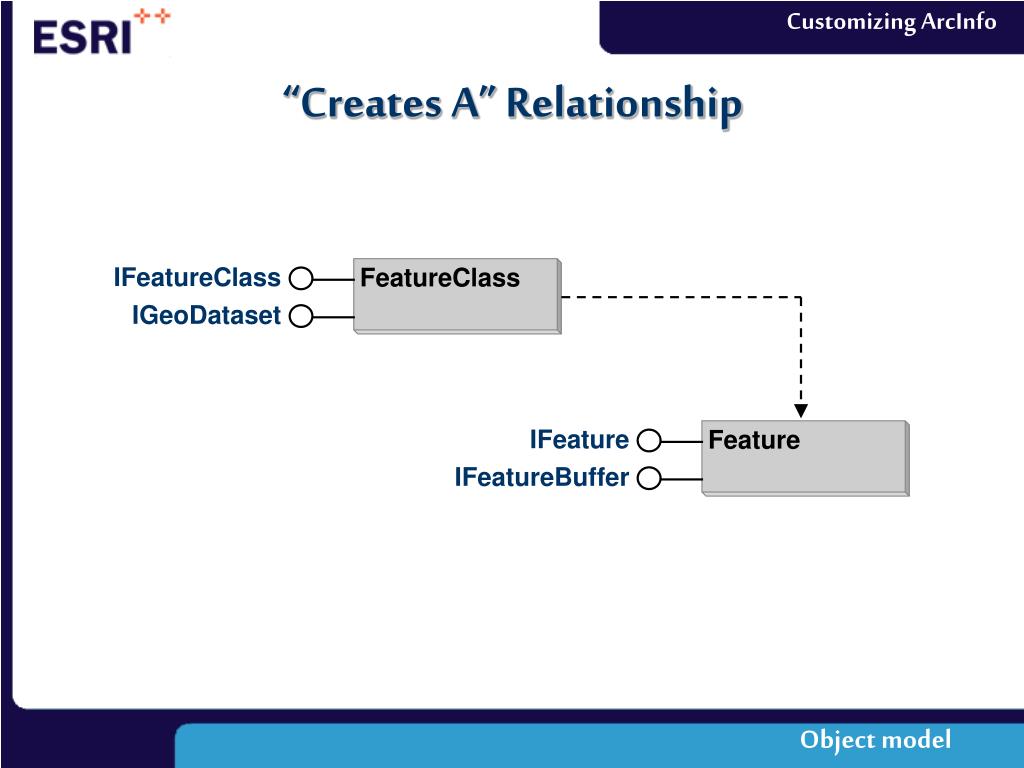 ESRI

Customizing ArcInfo

“Creates A” Relationship

IFeatureClass
IGeoDataset

FeatureClass

IFeature
IFeatureBuffer

Feature

Object model